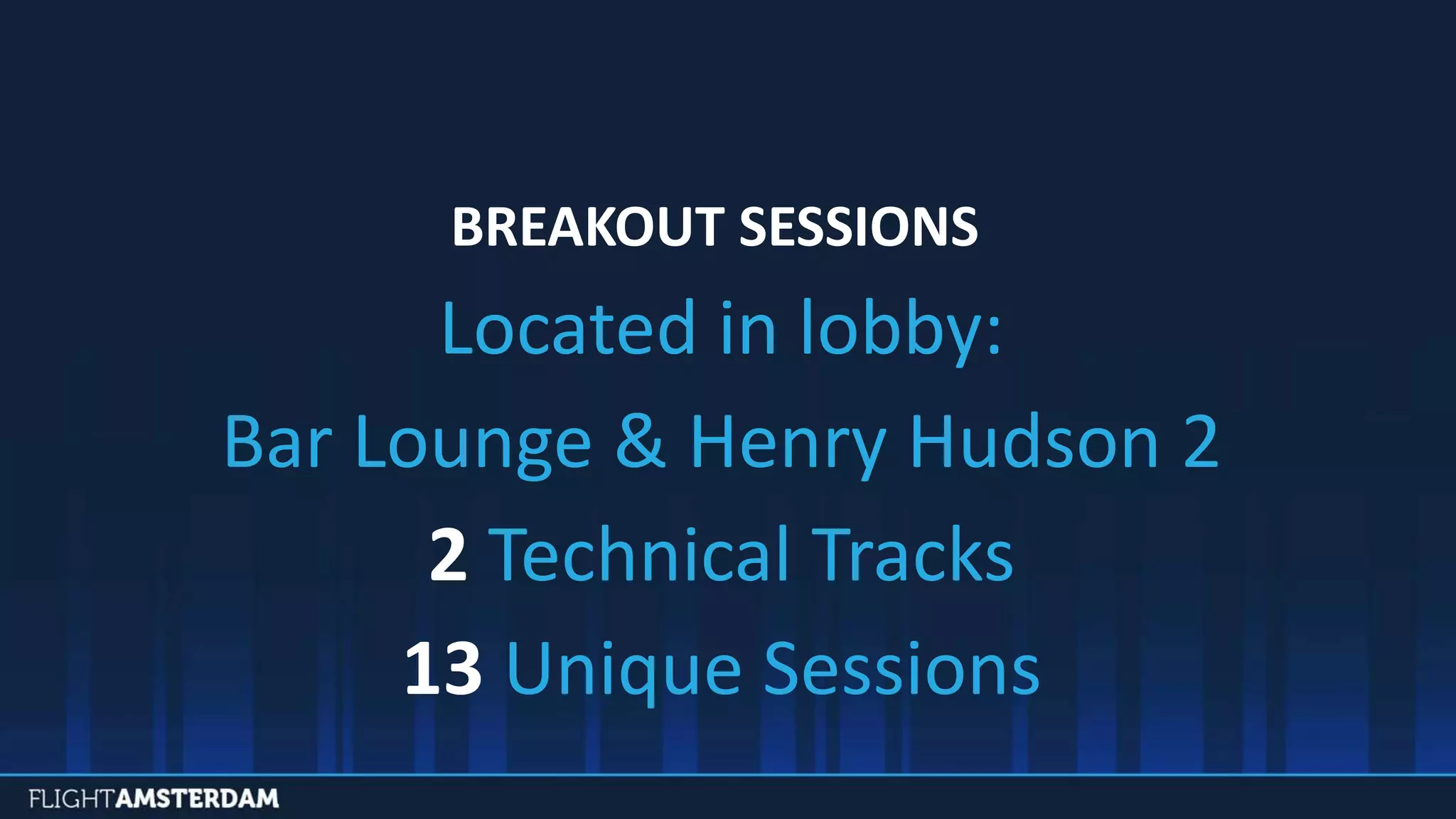 BREAKOUT SESSIONS

Located in lobby:

Bar Lounge & Henry Hudson 2

2 Technical Tracks

13 Unique Sessions

FLIGHTAMSTERDAM